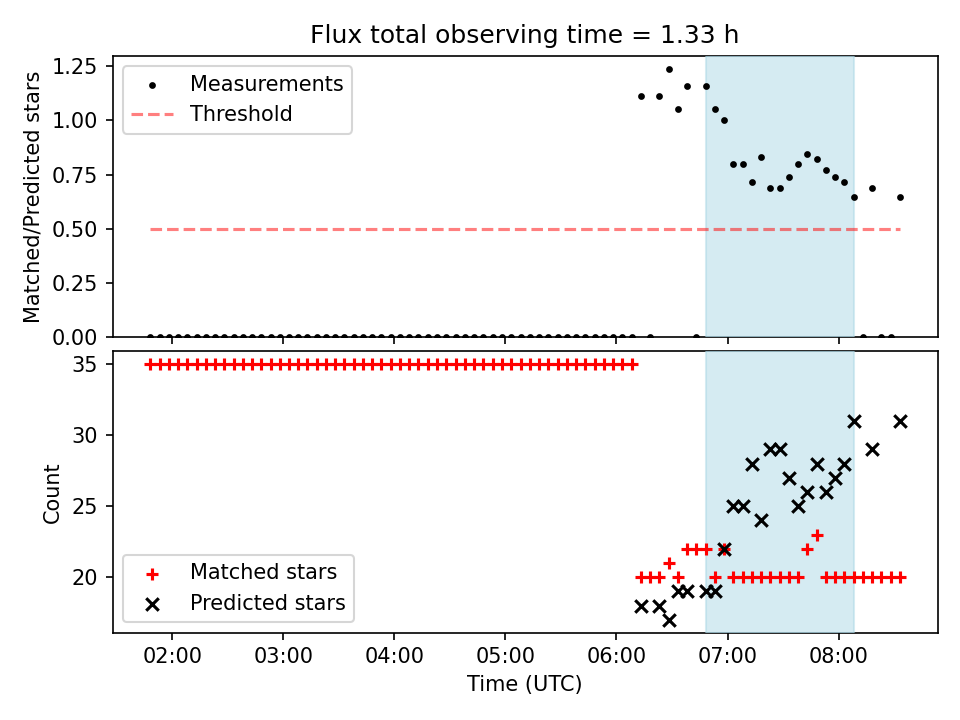 Flux total observing time = 1.33 h

Matched/Predicted stars

1.25
1.00
0.75
0.50
0.25
0.00

Measurements
Threshold

Count

35
30
25
20

Matched stars
Predicted stars

02:00
03:00
04:00
05:00
06:00
07:00
08:00

Time (UTC)